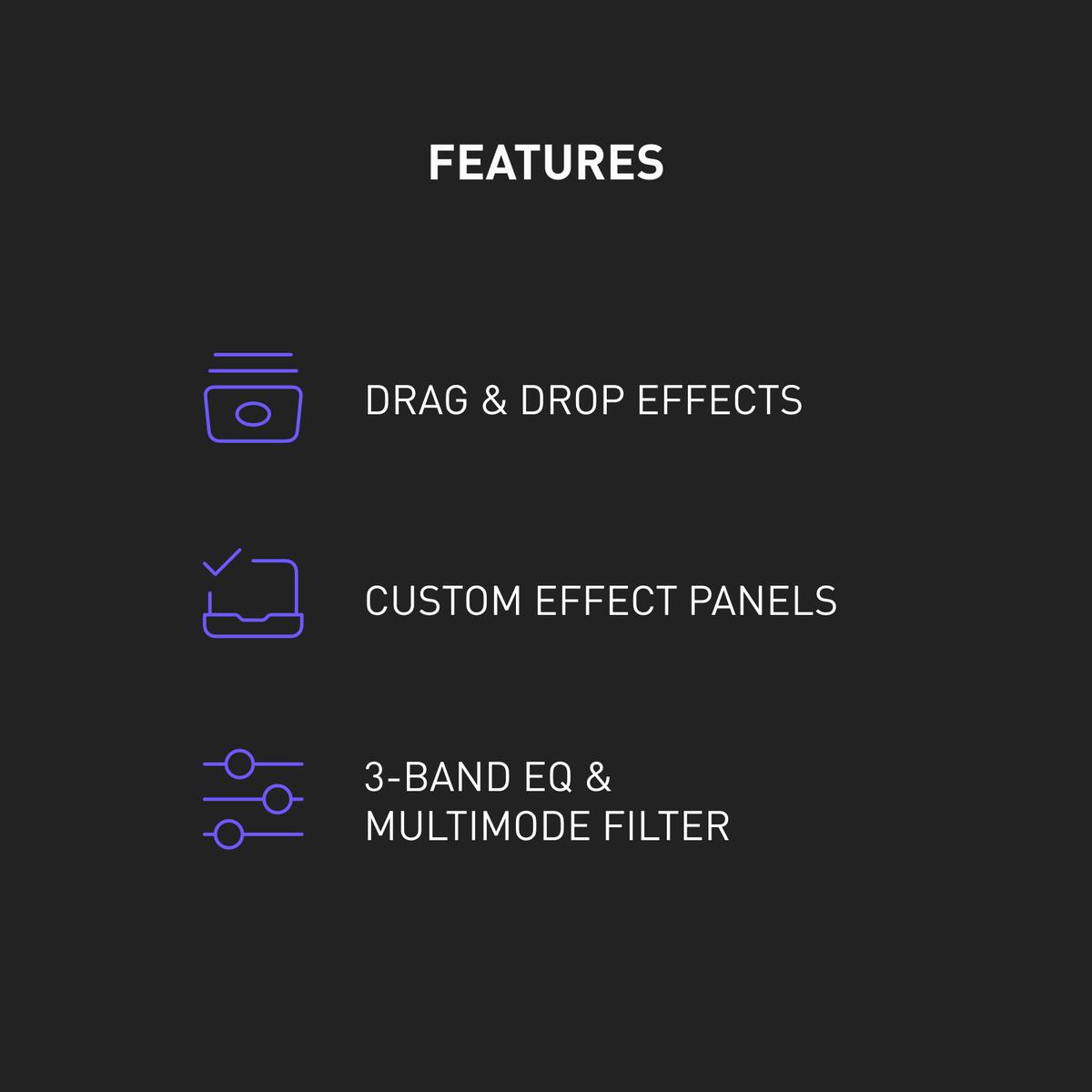 FEATURES

DRAG & DROP EFFECTS

CUSTOM EFFECT PANELS

3-BAND EQ & MULTIMODE FILTER